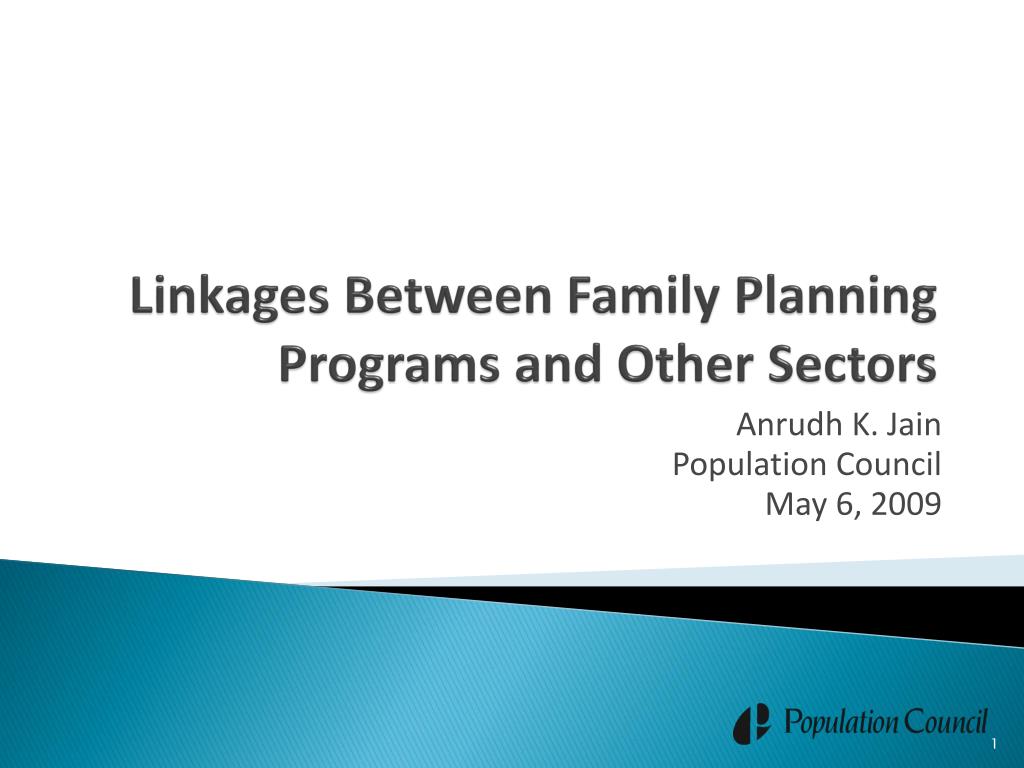 Linkages Between Family Planning Programs and Other Sectors

Anrudh K. Jain
Population Council
May 6, 2009

Population Council

1